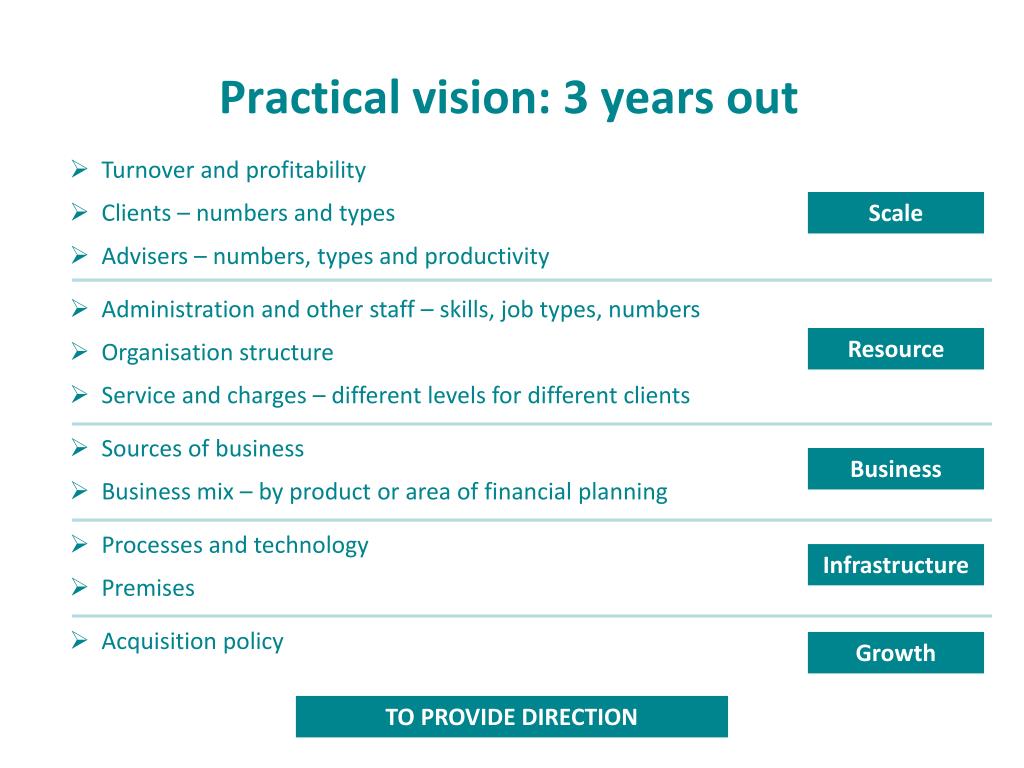 Practical vision: 3 years out

➢ Turnover and profitability
➢ Clients – numbers and types
➢ Advisers – numbers, types and productivity

Scale

➢ Administration and other staff – skills, job types, numbers
➢ Organisation structure
➢ Service and charges – different levels for different clients

Resource

➢ Sources of business
➢ Business mix – by product or area of financial planning

Business

➢ Processes and technology
➢ Premises

Infrastructure

➢ Acquisition policy

Growth

TO PROVIDE DIRECTION